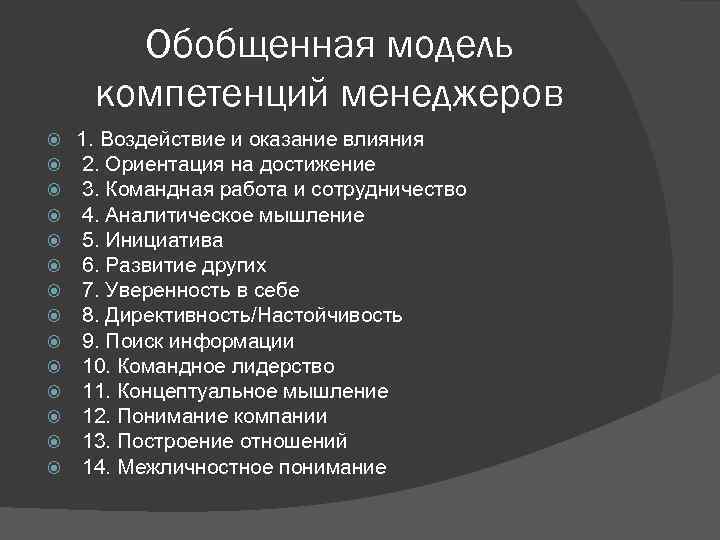 Обобщенная модель компетенций менеджеров

1. Воздействие и оказание влияния
2. Ориентация на достижение
3. Командная работа и сотрудничество
4. Аналитическое мышление
5. Инициатива
6. Развитие других
7. Уверенность в себе
8. Директивность/Настойчивость
9. Поиск информации
10. Командное лидерство
11. Концептуальное мышление
12. Понимание компании
13. Построение отношений
14. Межличностное понимание